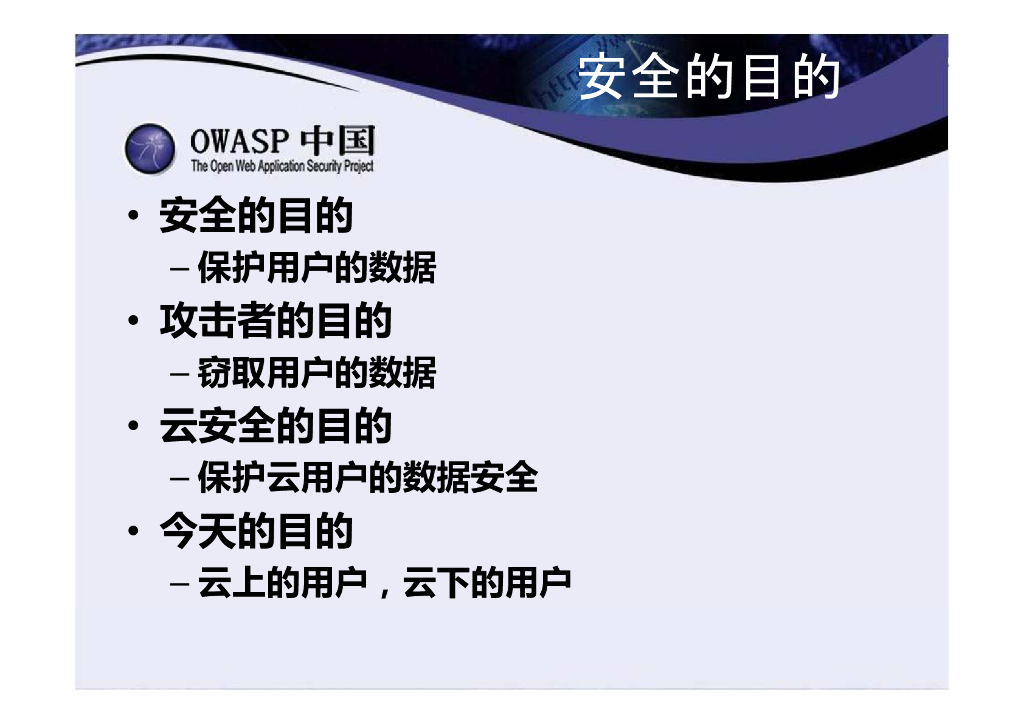 安全的目的

OWASP 中国
The Open Web Application Security Project

• 安全的目的
– 保护用户的数据
• 攻击者的目的
– 窃取用户的数据
• 云安全的目的
– 保护云用户的数据安全
• 今天的目的
– 云上的用户，云下的用户